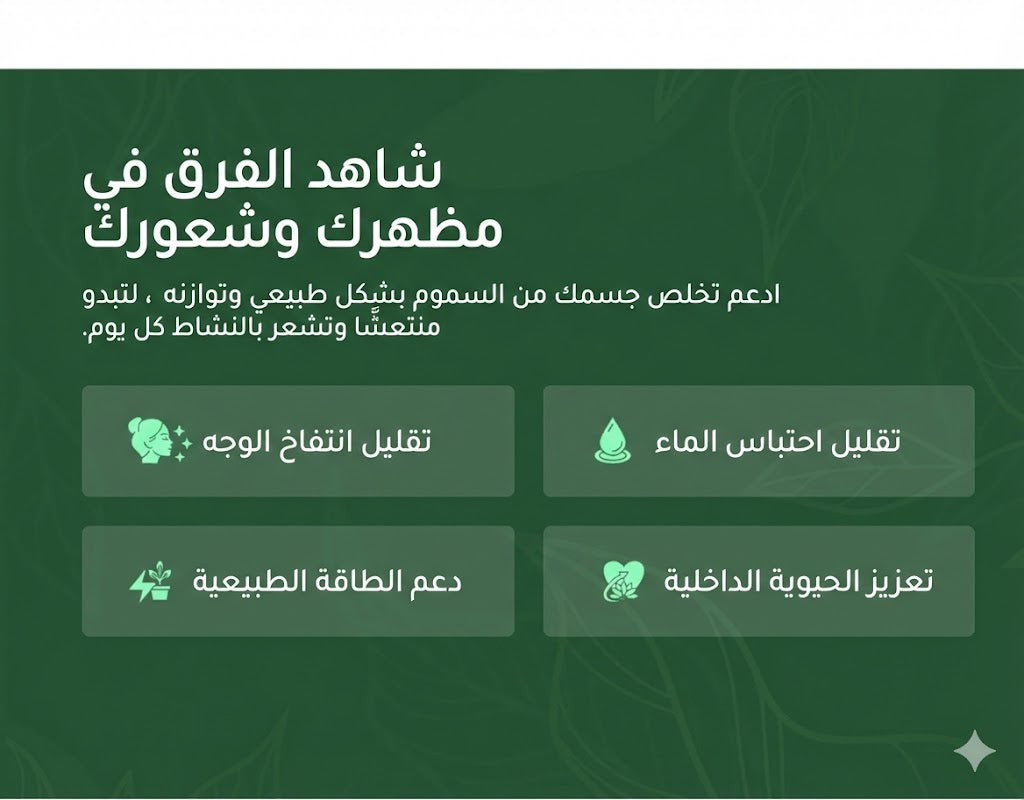 شاهد الفرق في مظهرك وشعورك

ادعم تخلص جسمك من السموم بشكل طبيعي وتوازنه ، لتبدو منتعشًا وتشعر بالنشاط كل يوم.

تقليل احتباس الماء

تقليل انتفاخ الوجه

تعزيز الحيوية الداخلية

دعم الطاقة الطبيعية